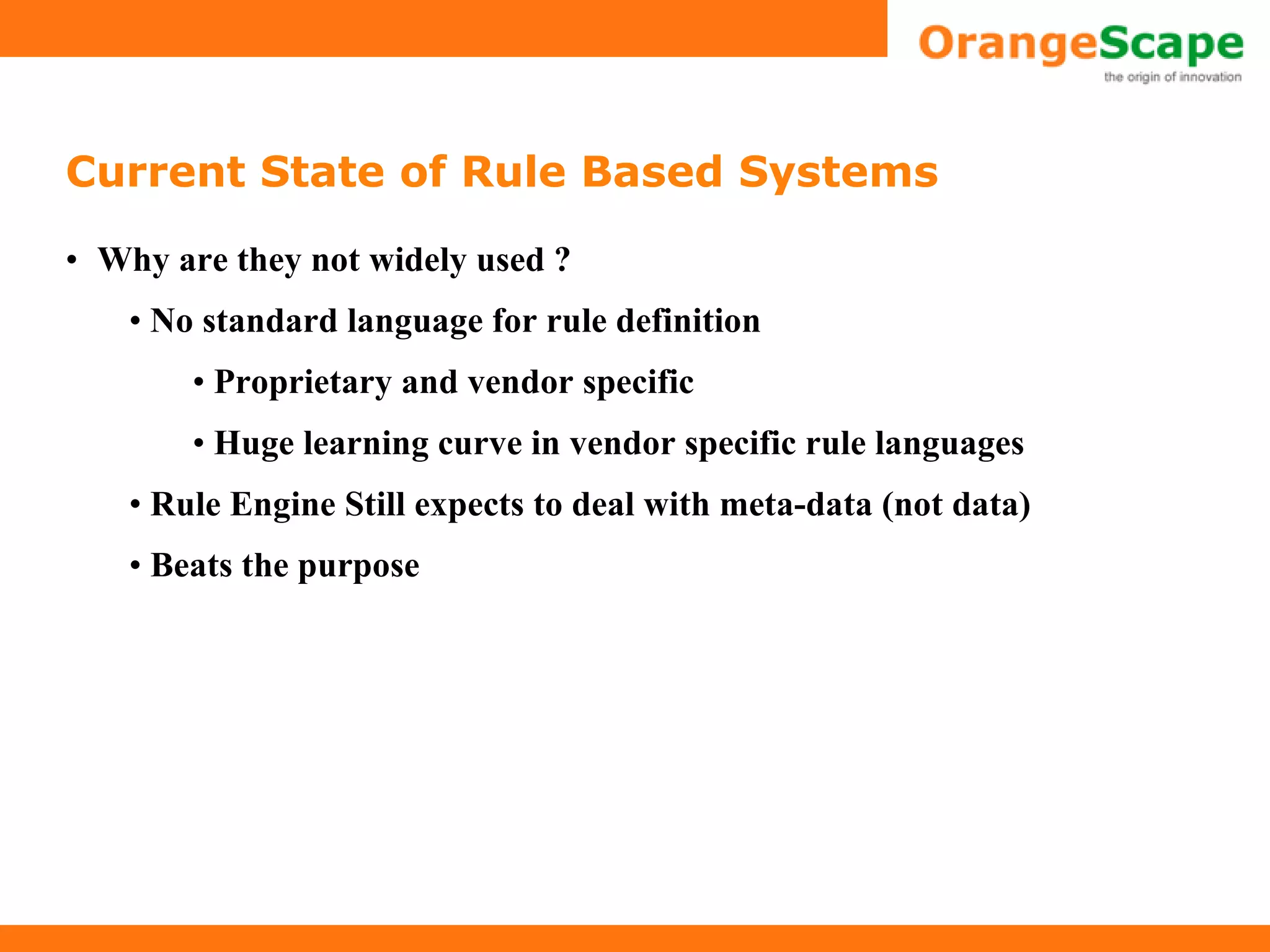 OrangeScape
the origin of innovation

Current State of Rule Based Systems

• Why are they not widely used ?
• No standard language for rule definition
• Proprietary and vendor specific
• Huge learning curve in vendor specific rule languages
• Rule Engine Still expects to deal with meta-data (not data)
• Beats the purpose